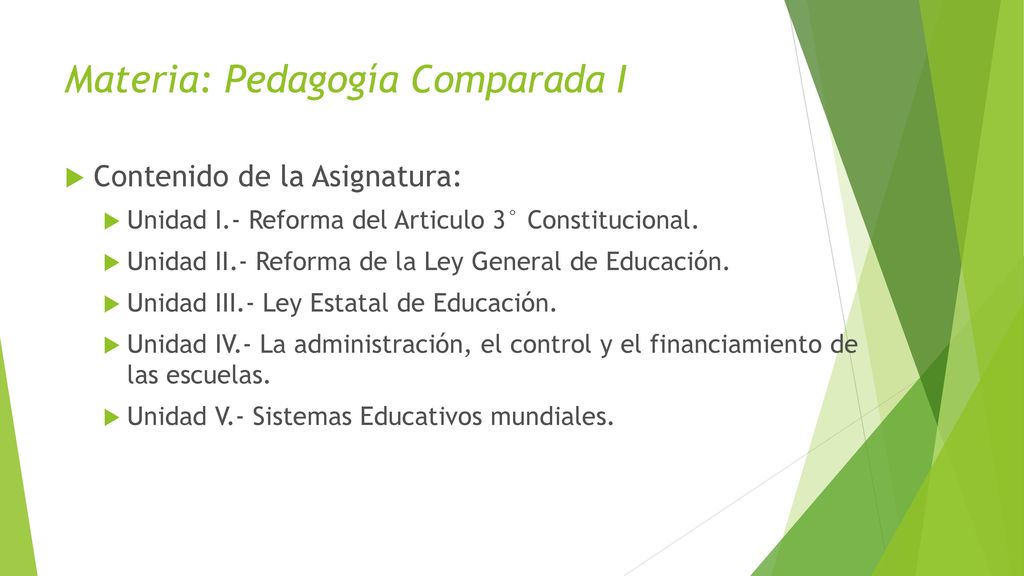 Materia: Pedagogía Comparada I

Contenido de la Asignatura:

Unidad I.- Reforma del Articulo 3° Constitucional.

Unidad II.- Reforma de la Ley General de Educación.

Unidad III.- Ley Estatal de Educación.

Unidad IV.- La administración, el control y el financiamiento de las escuelas.

Unidad V.- Sistemas Educativos mundiales.